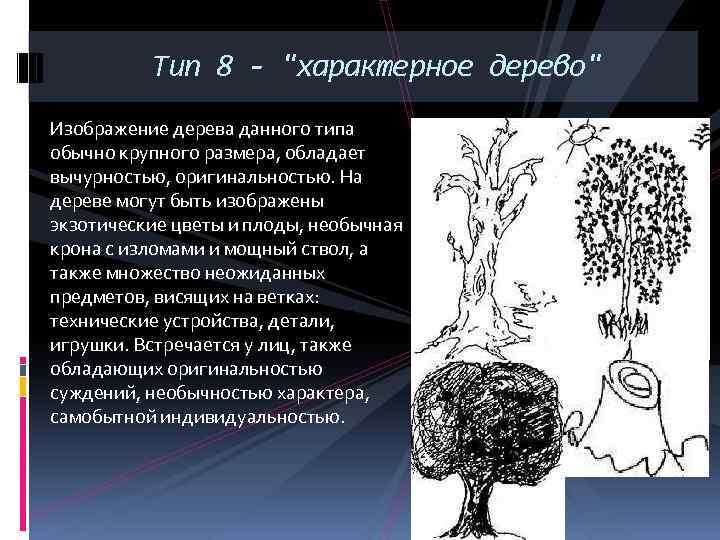 Тип 8 - "характерное дерево"

Изображение дерева данного типа обычно крупного размера, обладает вычурностью, оригинальностью. На дереве могут быть изображены экзотические цветы и плоды, необычная крона с изломами и мощный ствол, а также множество неожиданных предметов, висящих на ветках: технические устройства, детали, игрушки. Встречается у лиц, также обладающих оригинальностью суждений, необычностью характера, самобытной индивидуальностью.